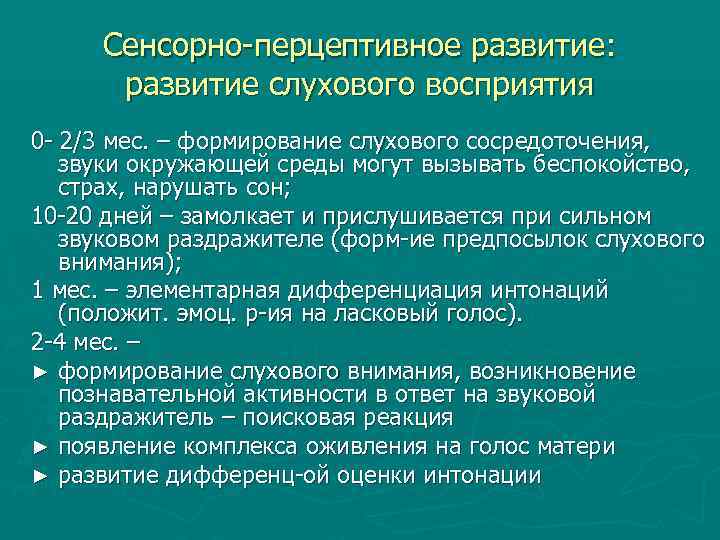 Сенсорно-перцептивное развитие: развитие слухового восприятия

0- 2/3 мес. – формирование слухового сосредоточения, звуки окружающей среды могут вызывать беспокойство, страх, нарушать сон;

10-20 дней – замолкает и прислушивается при сильном звуковом раздражителе (форм-ие предпосылок слухового внимания);

1 мес. – элементарная дифференциация интонаций (положит. эмоц. р-ия на ласковый голос).

2-4 мес. –

► формирование слухового внимания, возникновение познавательной активности в ответ на звуковой раздражитель – поисковая реакция

► появление комплекса оживления на голос матери

► развитие дифференц-ой оценки интонации